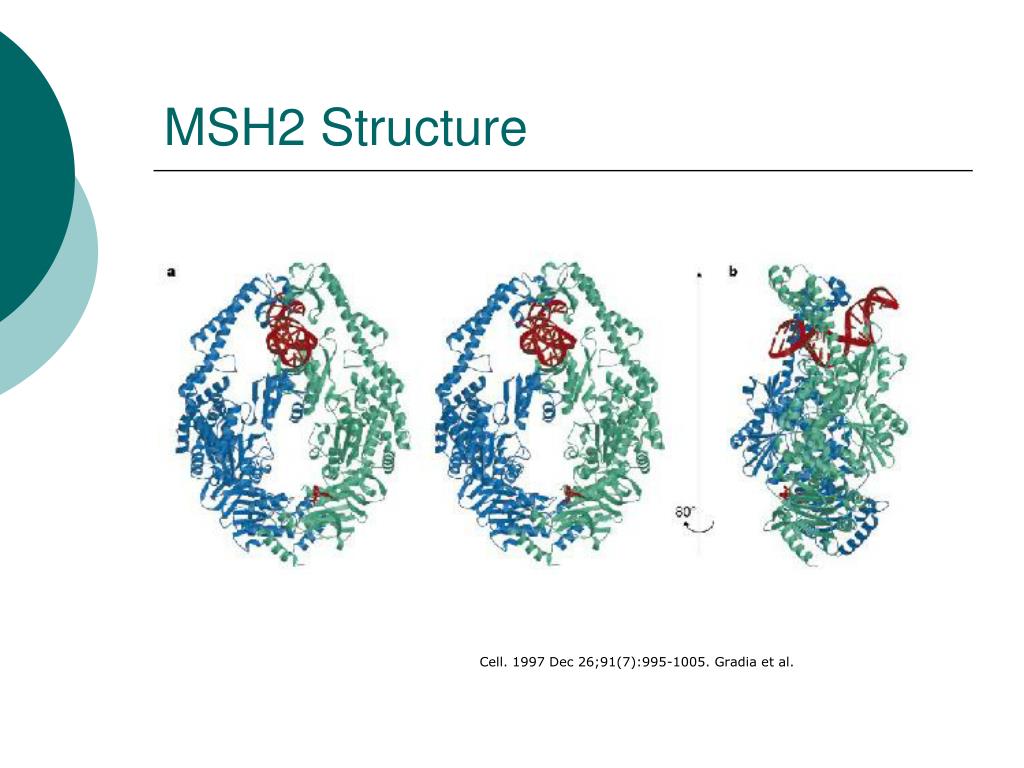 MSH2 Structure

a

b

80°

Cell. 1997 Dec 26;91(7):995-1005. Gradia et al.